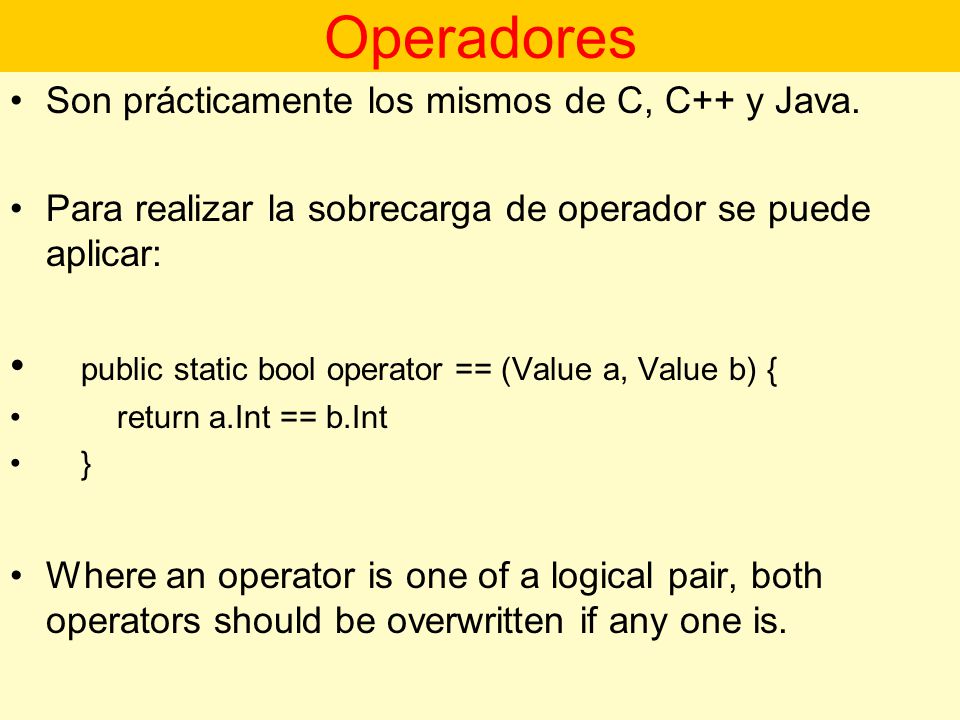 Operadores

• Son prácticamente los mismos de C, C++ y Java.

• Para realizar la sobrecarga de operador se puede aplicar:

• public static bool operator == (Value a, Value b) {
• return a.Int == b.Int
• }

• Where an operator is one of a logical pair, both operators should be overwritten if any one is.